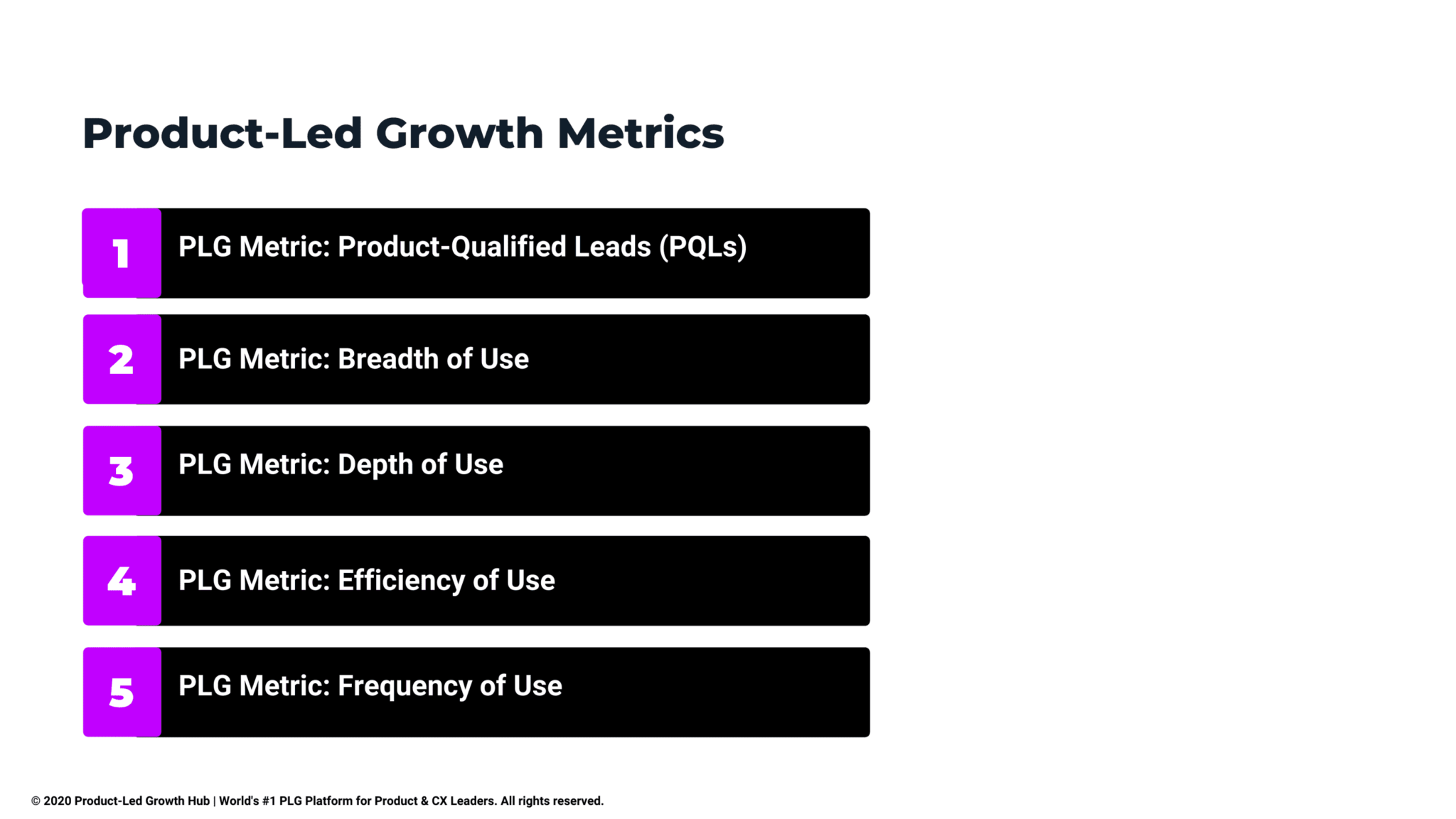 Product-Led Growth Metrics

1 PLG Metric: Product-Qualified Leads (PQLs)

2 PLG Metric: Breadth of Use

3 PLG Metric: Depth of Use

4 PLG Metric: Efficiency of Use

5 PLG Metric: Frequency of Use

© 2020 Product-Led Growth Hub | World's #1 PLG Platform for Product & CX Leaders. All rights reserved.